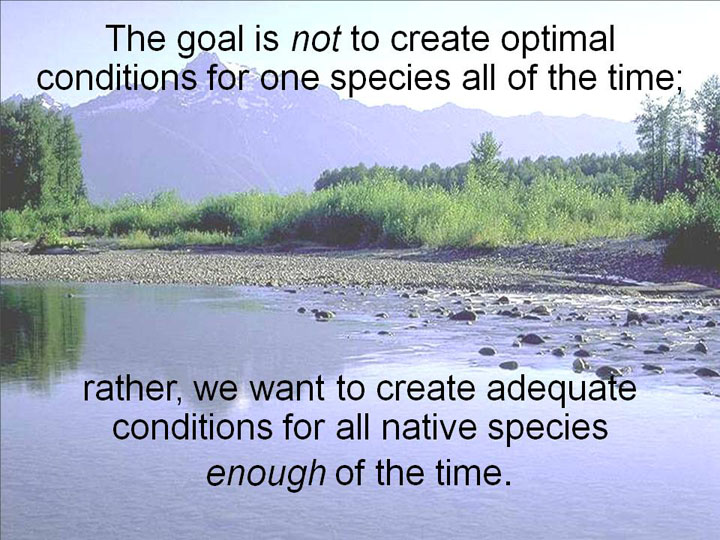 The goal is not to create optimal conditions for one species all of the time;

rather, we want to create adequate conditions for all native species enough of the time.